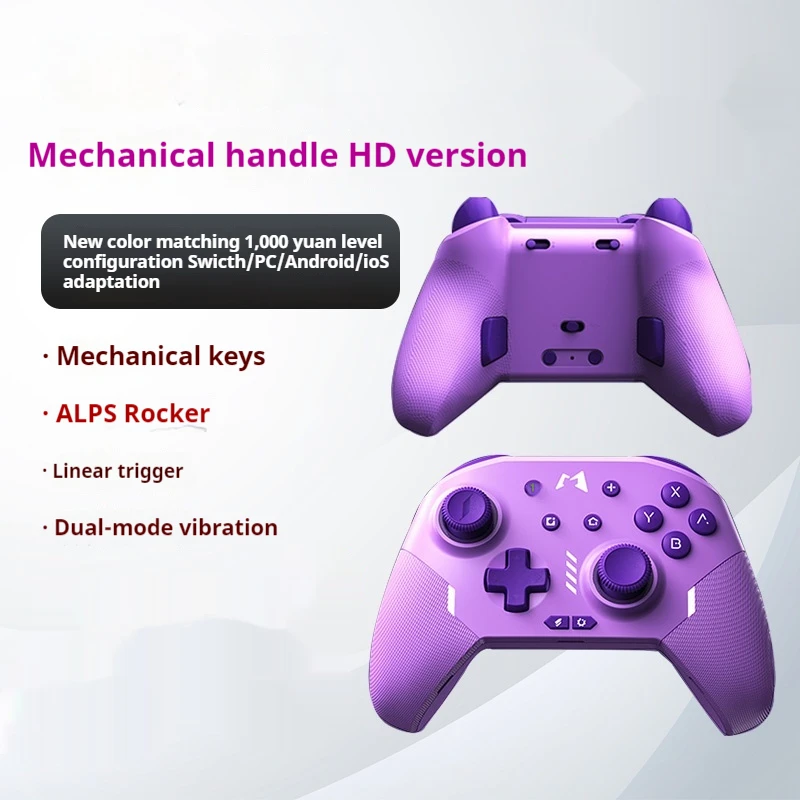 Mechanical handle HD version

New color matching 1,000 yuan level configuration Swicth/PC/Android/ioS adaptation

· Mechanical keys

· ALPS Rocker

· Linear trigger

· Dual-mode vibration

X
Y
A
B